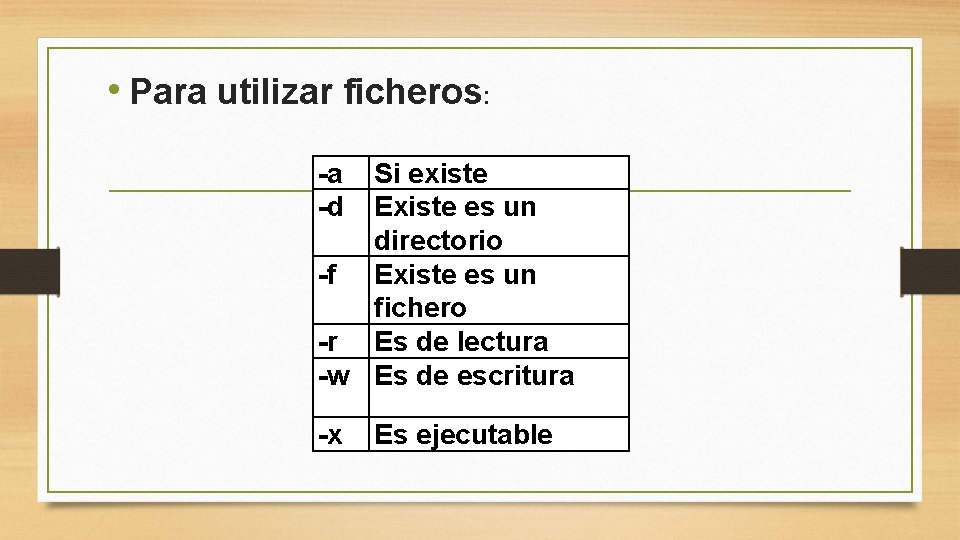 • Para utilizar ficheros:

| -a | Si existe |
|---|---|
| -d | Existe es un directorio |
| -f | Existe es un fichero |
| -r | Es de lectura |
| -w | Es de escritura |
| -x | Es ejecutable |